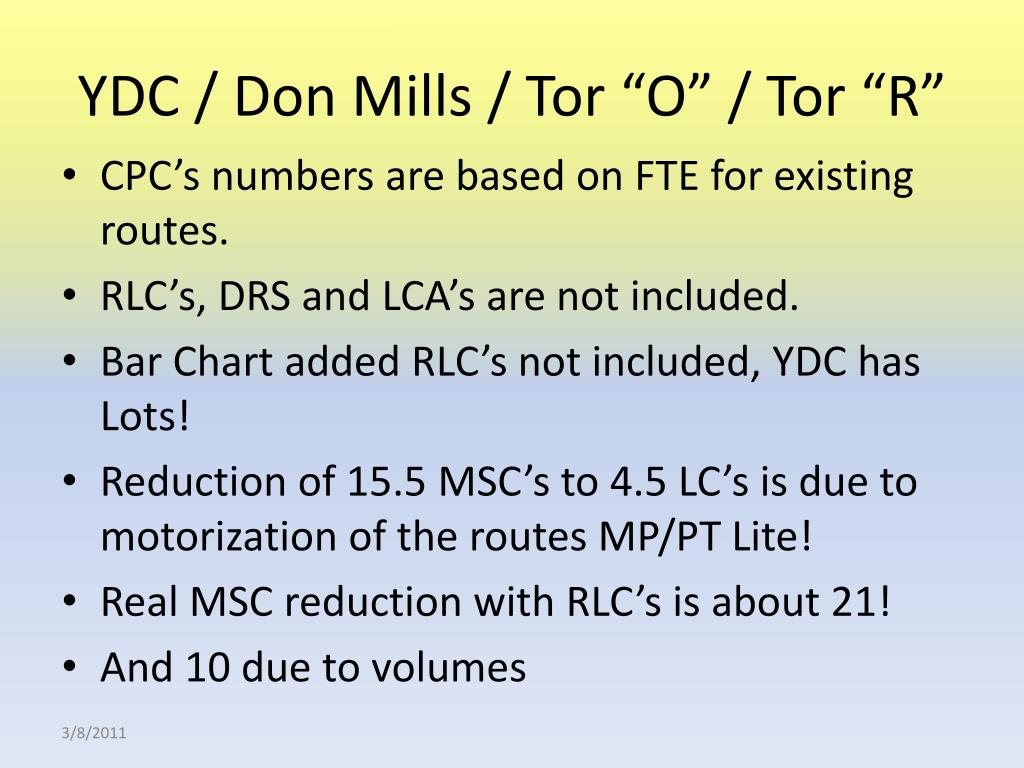 YDC / Don Mills / Tor “O” / Tor “R”

• CPC’s numbers are based on FTE for existing routes.
• RLC’s, DRS and LCA’s are not included.
• Bar Chart added RLC’s not included, YDC has Lots!
• Reduction of 15.5 MSC’s to 4.5 LC’s is due to motorization of the routes MP/PT Lite!
• Real MSC reduction with RLC’s is about 21!
• And 10 due to volumes

3/8/2011